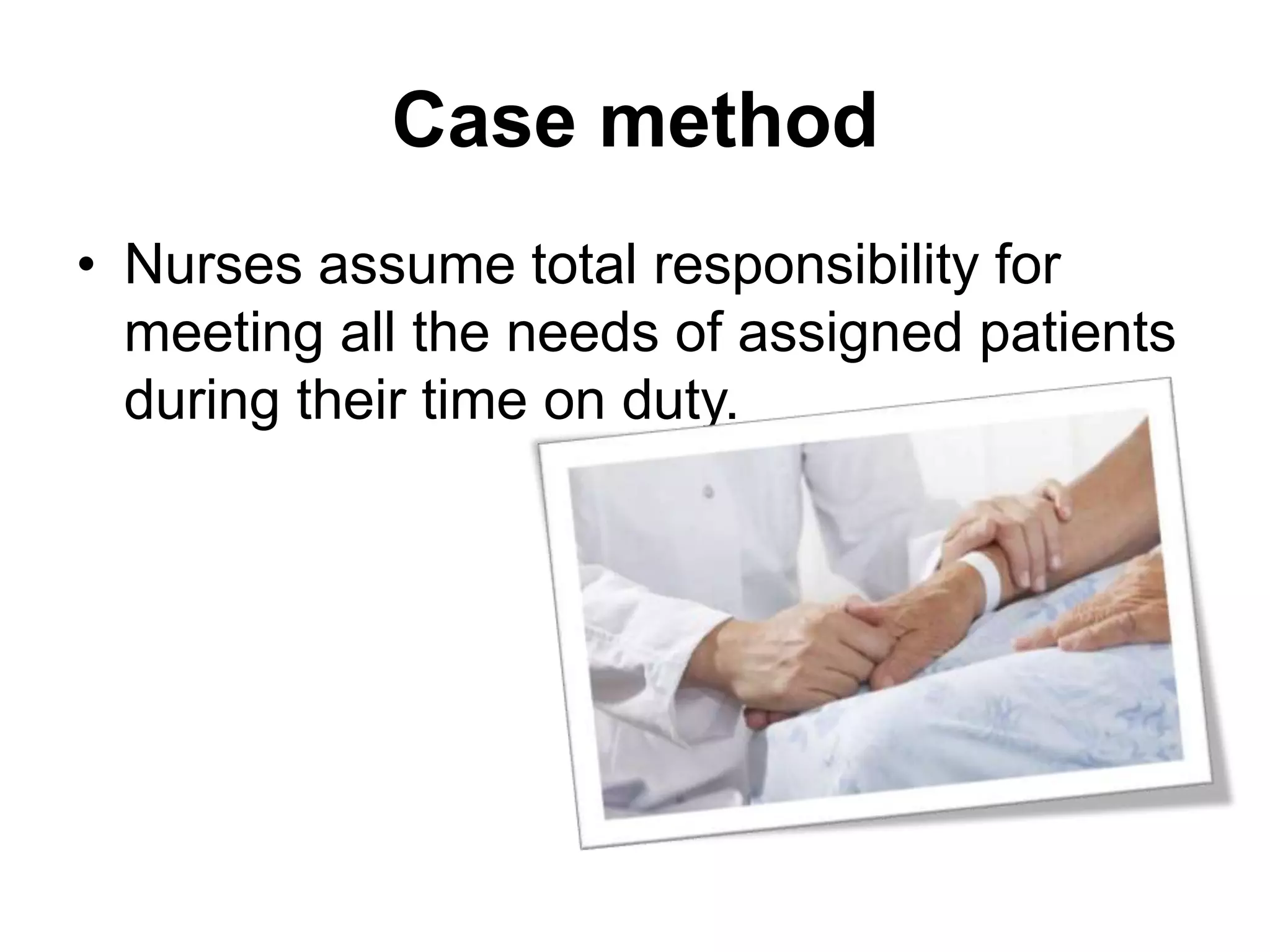 Case method

• Nurses assume total responsibility for meeting all the needs of assigned patients during their time on duty.